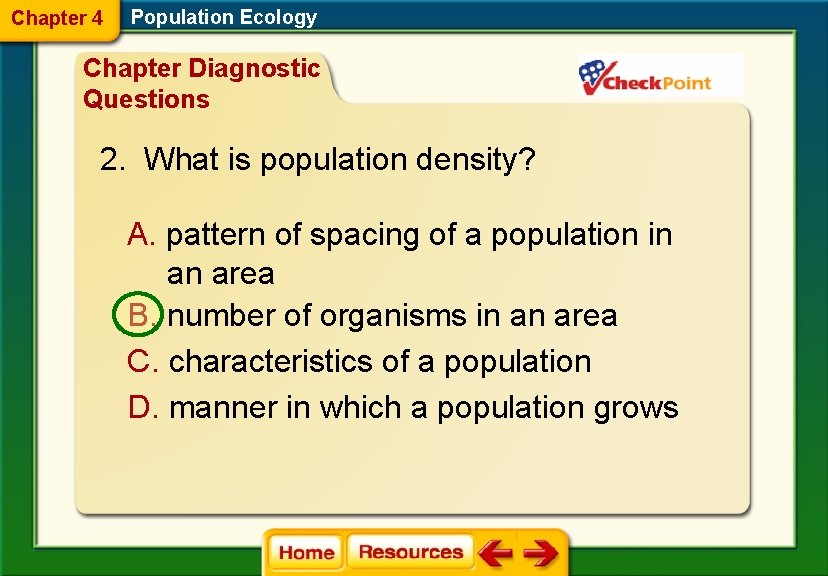 Chapter 4 Population Ecology

Chapter Diagnostic Questions

CheckPoint

2. What is population density?

A. pattern of spacing of a population in an area

B. number of organisms in an area

C. characteristics of a population

D. manner in which a population grows

Home Resources